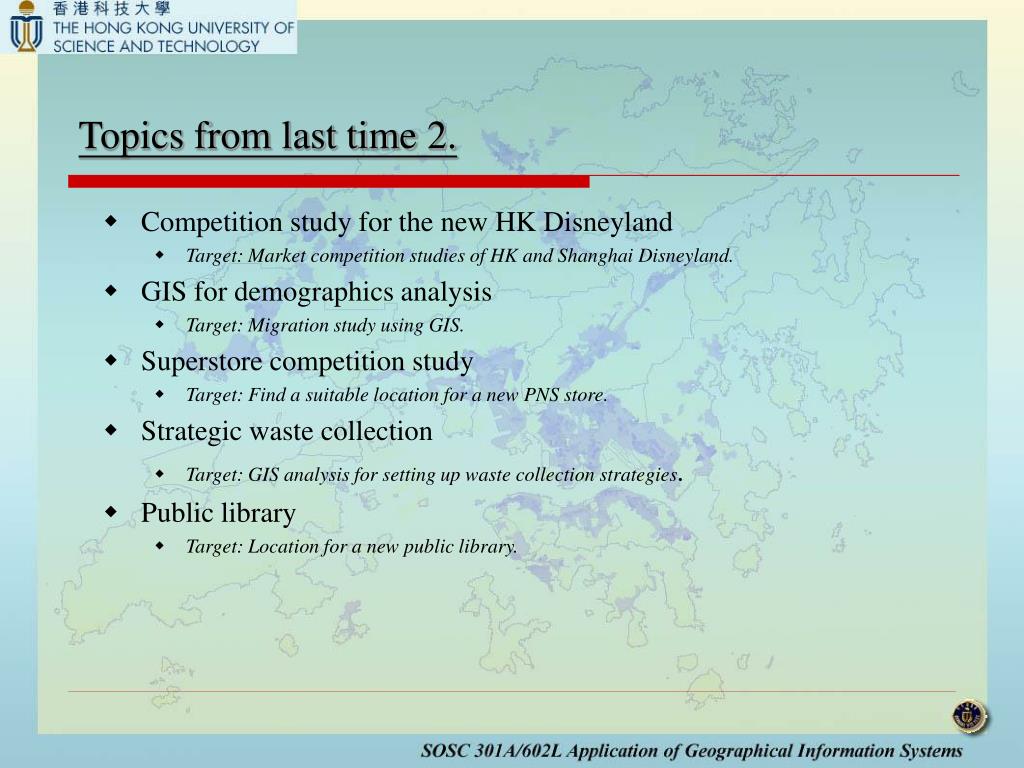 香港科技大學
THE HONG KONG UNIVERSITY OF SCIENCE AND TECHNOLOGY

Topics from last time 2.

Competition study for the new HK Disneyland
Target: Market competition studies of HK and Shanghai Disneyland.
GIS for demographics analysis
Target: Migration study using GIS.
Superstore competition study
Target: Find a suitable location for a new PNS store.
Strategic waste collection
Target: GIS analysis for setting up waste collection strategies.
Public library
Target: Location for a new public library.

SOSC 301A/602L Application of Geographical Information Systems